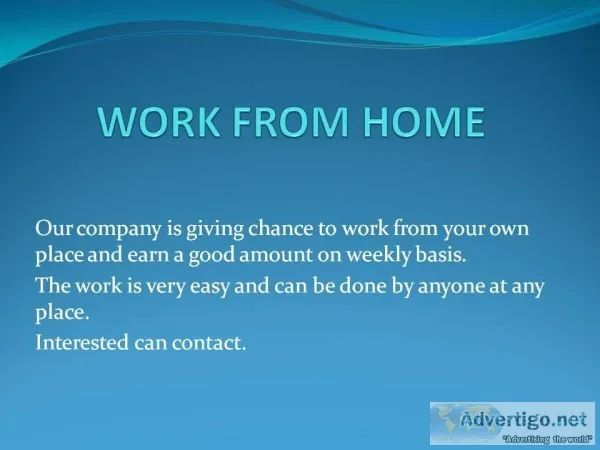 WORK FROM HOME

Our company is giving chance to work from your own place and earn a good amount on weekly basis.

The work is very easy and can be done by anyone at any place.

Interested can contact.

Advertigo.net
"Advertising the world"